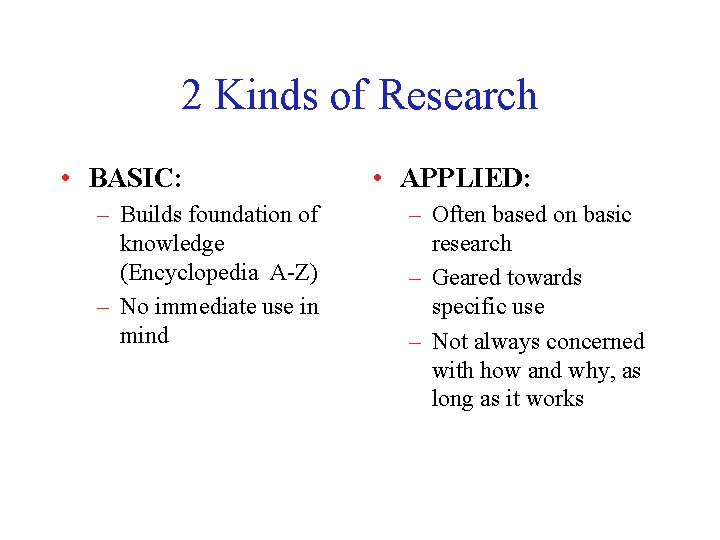 2 Kinds of Research

• BASIC:
– Builds foundation of knowledge (Encyclopedia A-Z)
– No immediate use in mind

• APPLIED:
– Often based on basic research
– Geared towards specific use
– Not always concerned with how and why, as long as it works